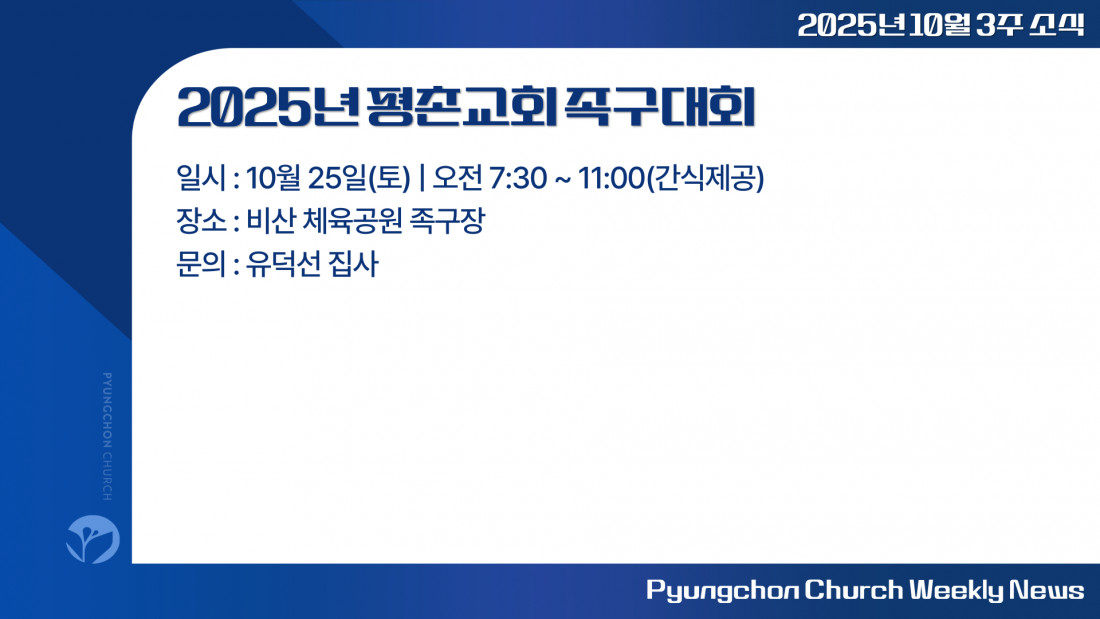 2025년 10월 3주 소식

2025년 평촌교회 족구대회

일시 : 10월 25일(토) | 오전 7:30 ~ 11:00(간식제공)
장소 : 비산 체육공원 족구장
문의 : 유덕선 집사

PYUNGCHON CHURCH

Pyungchon Church Weekly News